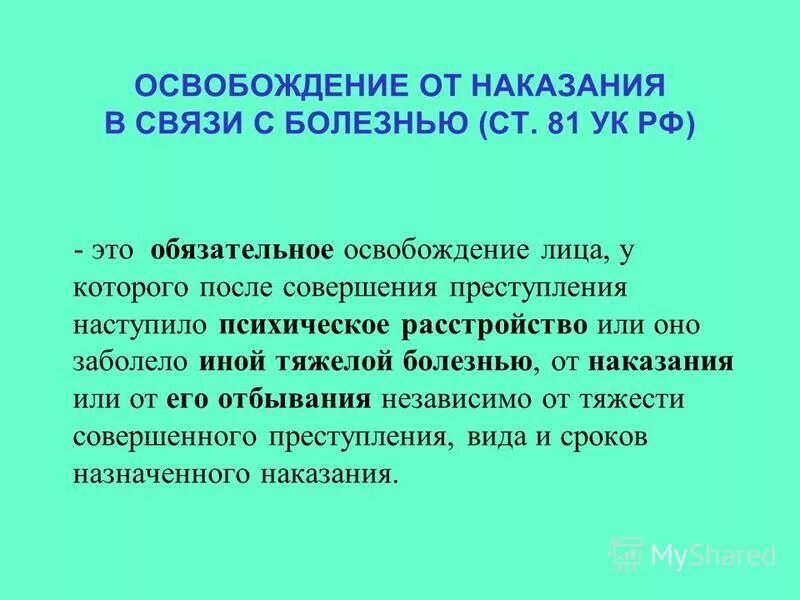 ОСВОБОЖДЕНИЕ ОТ НАКАЗАНИЯ В СВЯЗИ С БОЛЕЗНЬЮ (СТ. 81 УК РФ)

- это обязательное освобождение лица, у которого после совершения преступления наступило психическое расстройство или оно заболело иной тяжелой болезнью, от наказания или от его отбывания независимо от тяжести совершенного преступления, вида и сроков назначенного наказания.

MyShared